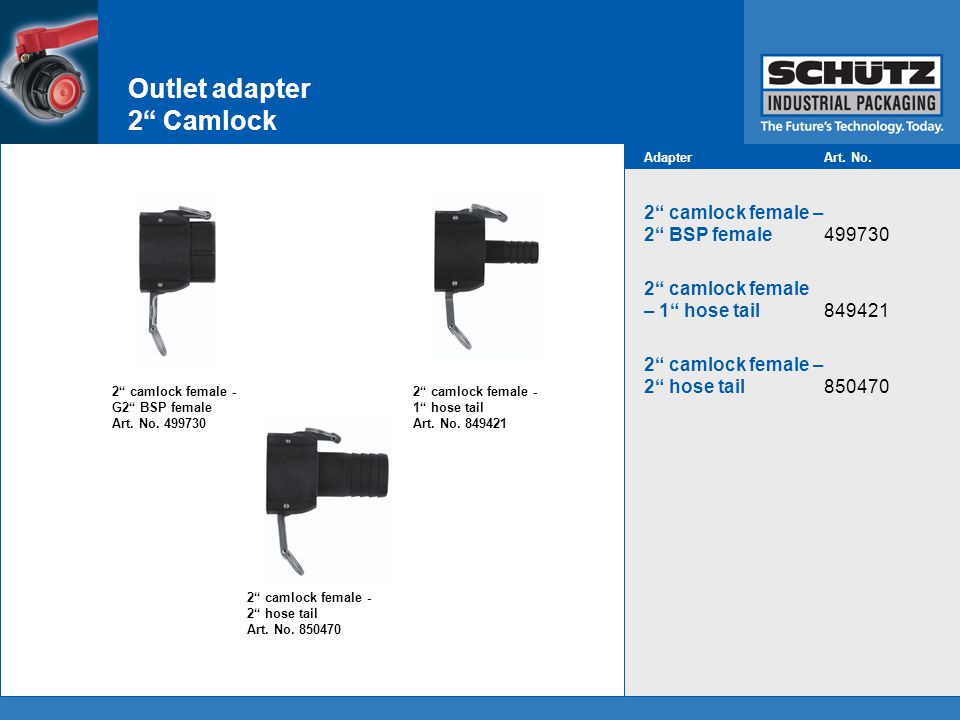 Outlet adapter
2“ Camlock

SCHÜTZ
INDUSTRIAL PACKAGING
The Future's Technology. Today.

2“ camlock female - G2“ BSP female
Art. No. 499730

2“ camlock female - 1“ hose tail
Art. No. 849421

2“ camlock female - 2“ hose tail
Art. No. 850470

| Adapter | Art. No. |
|---|---|
| 2“ camlock female – 2“ BSP female | 499730 |
| 2“ camlock female – 1“ hose tail | 849421 |
| 2“ camlock female – 2“ hose tail | 850470 |